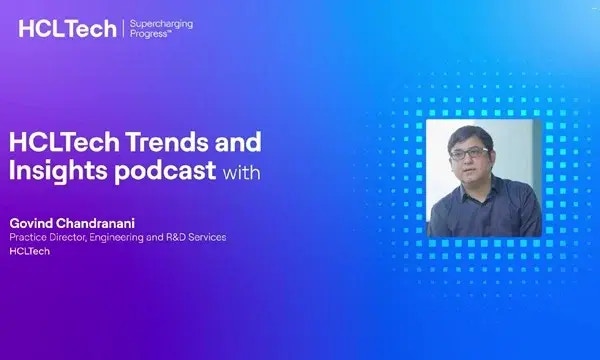 HCLTech | Supercharging Progress™

HCLTech Trends and Insights podcast with

Govind Chandranani
Practice Director, Engineering and R&D Services
HCLTech